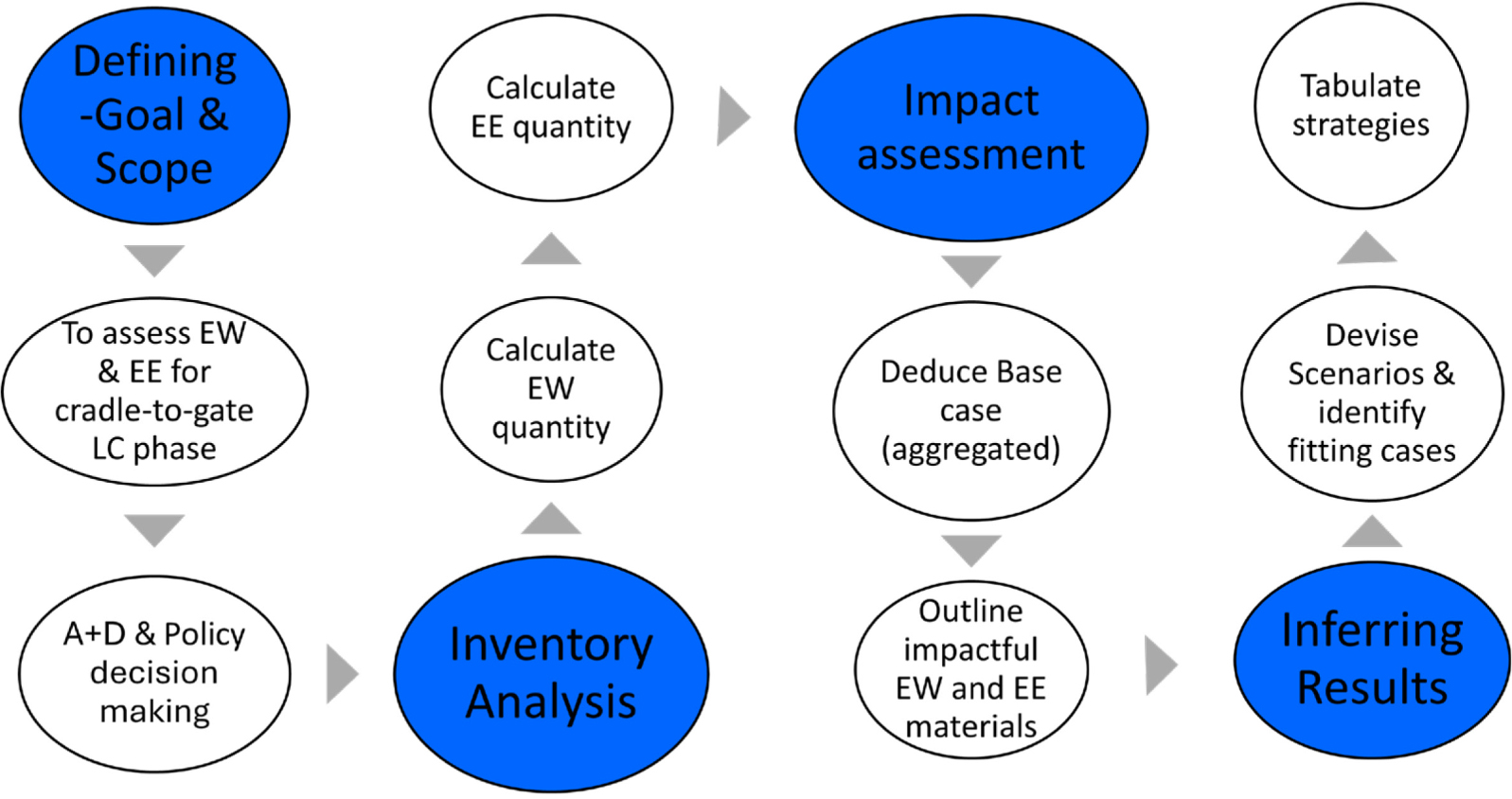 Defining -Goal & Scope

To assess EW & EE for cradle-to-gate LC phase

A+D & Policy decision making

Inventory Analysis

Calculate EW quantity

Calculate EE quantity

Impact assessment

Deduce Base case (aggregated)

Outline impactful EW and EE materials

Inferring Results

Devise Scenarios & identify fitting cases

Tabulate strategies